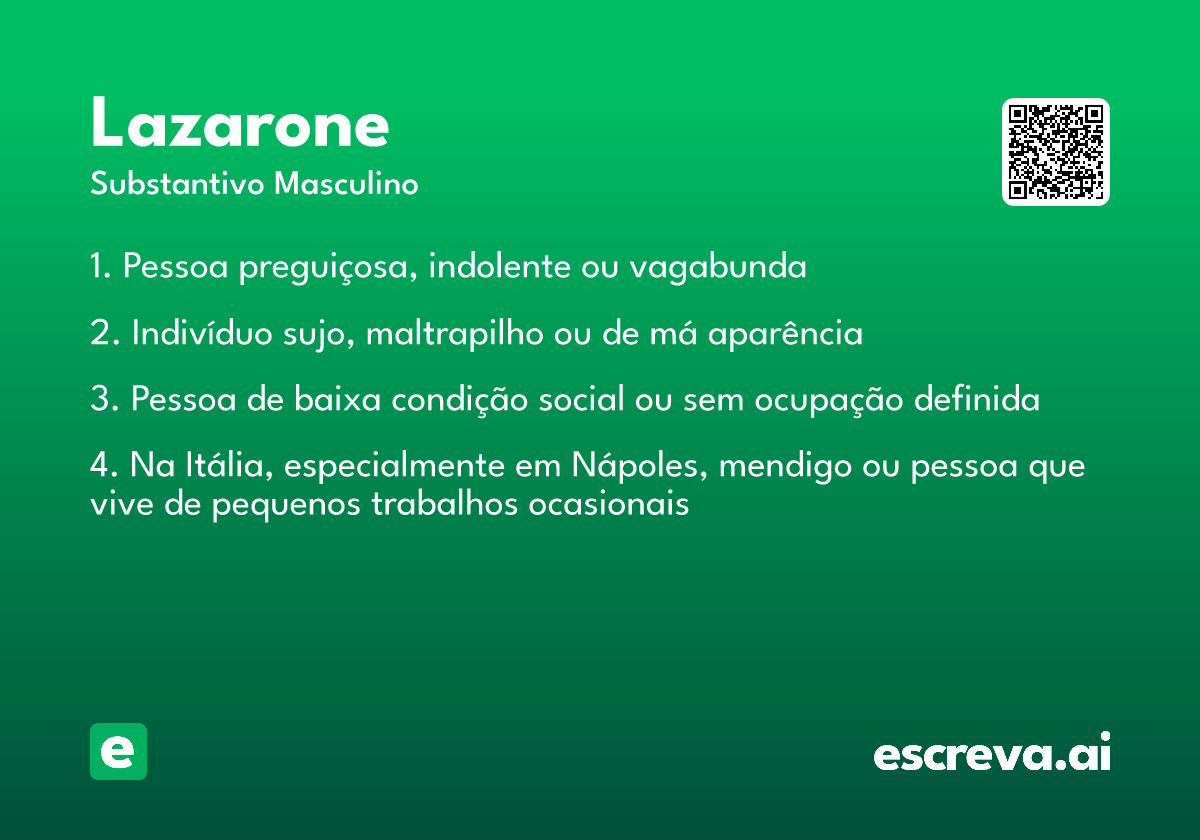 Lazarone
Substantivo Masculino

1. Pessoa preguiçosa, indolente ou vagabunda

2. Indivíduo sujo, maltrapilho ou de má aparência

3. Pessoa de baixa condição social ou sem ocupação definida

4. Na Itália, especialmente em Nápoles, mendigo ou pessoa que vive de pequenos trabalhos ocasionais

e

escreva.ai